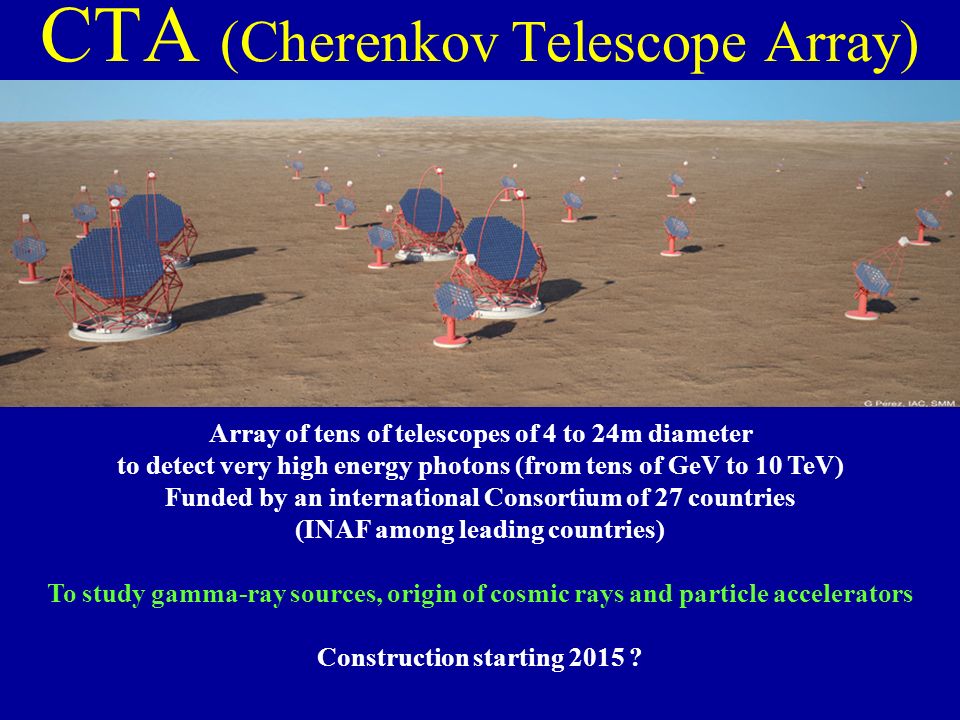 CTA (Cherenkov Telescope Array)

G Perez, IAC, SMM

Array of tens of telescopes of 4 to 24m diameter
to detect very high energy photons (from tens of GeV to 10 TeV)
Funded by an international Consortium of 27 countries
(INAF among leading countries)

To study gamma-ray sources, origin of cosmic rays and particle accelerators

Construction starting 2015 ?